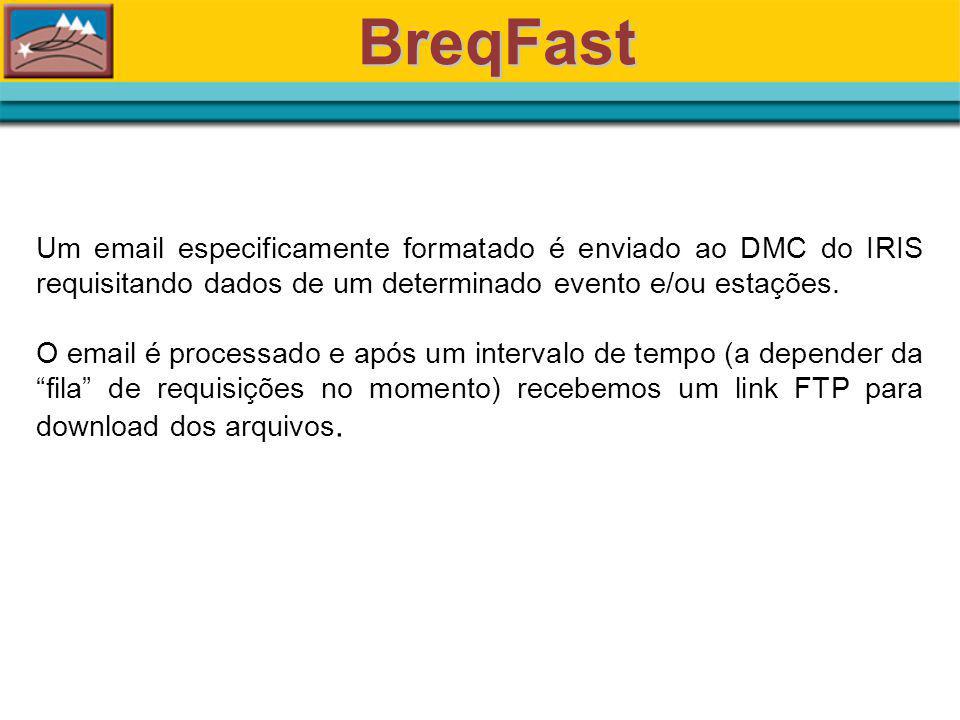 BreqFast

Um email especificamente formatado é enviado ao DMC do IRIS requisitando dados de um determinado evento e/ou estações.

O email é processado e após um intervalo de tempo (a depender da “fila” de requisições no momento) recebemos um link FTP para download dos arquivos.